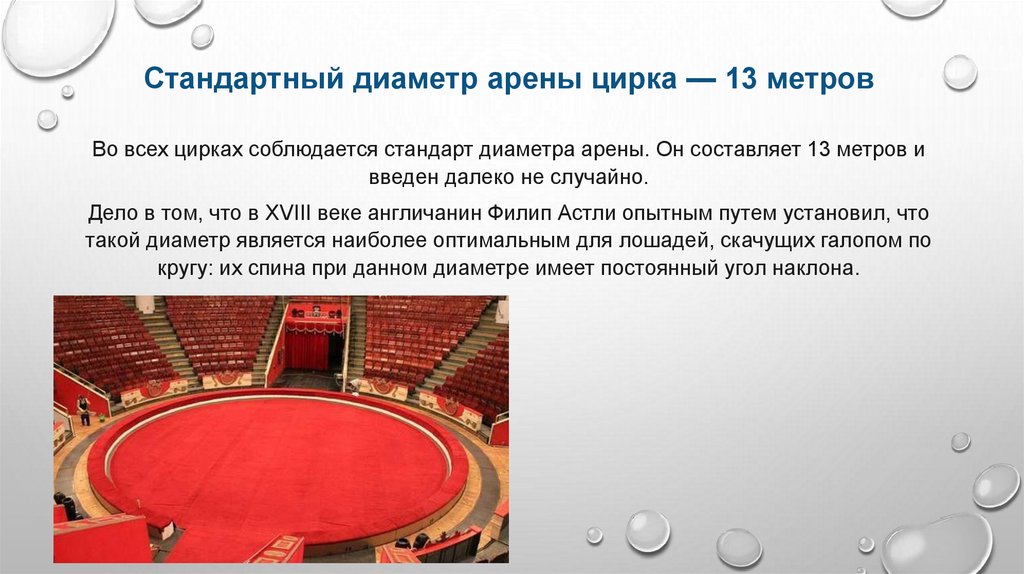 Стандартный диаметр арены цирка — 13 метров

Во всех цирках соблюдается стандарт диаметра арены. Он составляет 13 метров и введен далеко не случайно.

Дело в том, что в XVIII веке англичанин Филип Астли опытным путем установил, что такой диаметр является наиболее оптимальным для лошадей, скачущих галопом по кругу: их спина при данном диаметре имеет постоянный угол наклона.